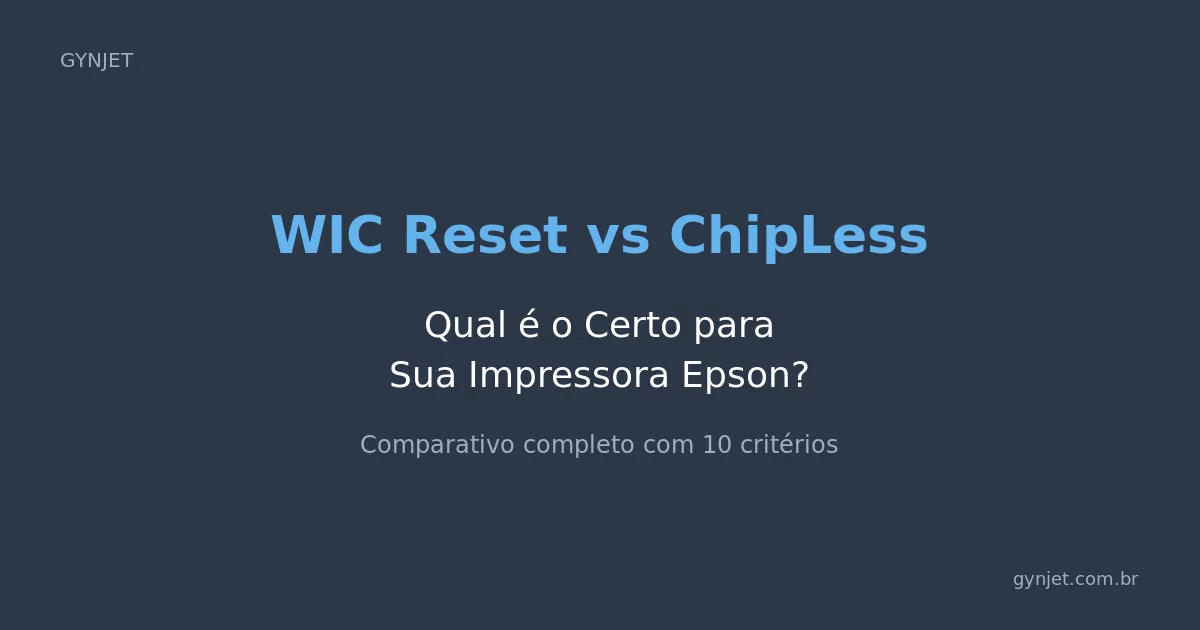 GYNJET

WIC Reset vs ChipLess

Qual é o Certo para Sua Impressora Epson?

Comparativo completo com 10 critérios

gynjet.com.br